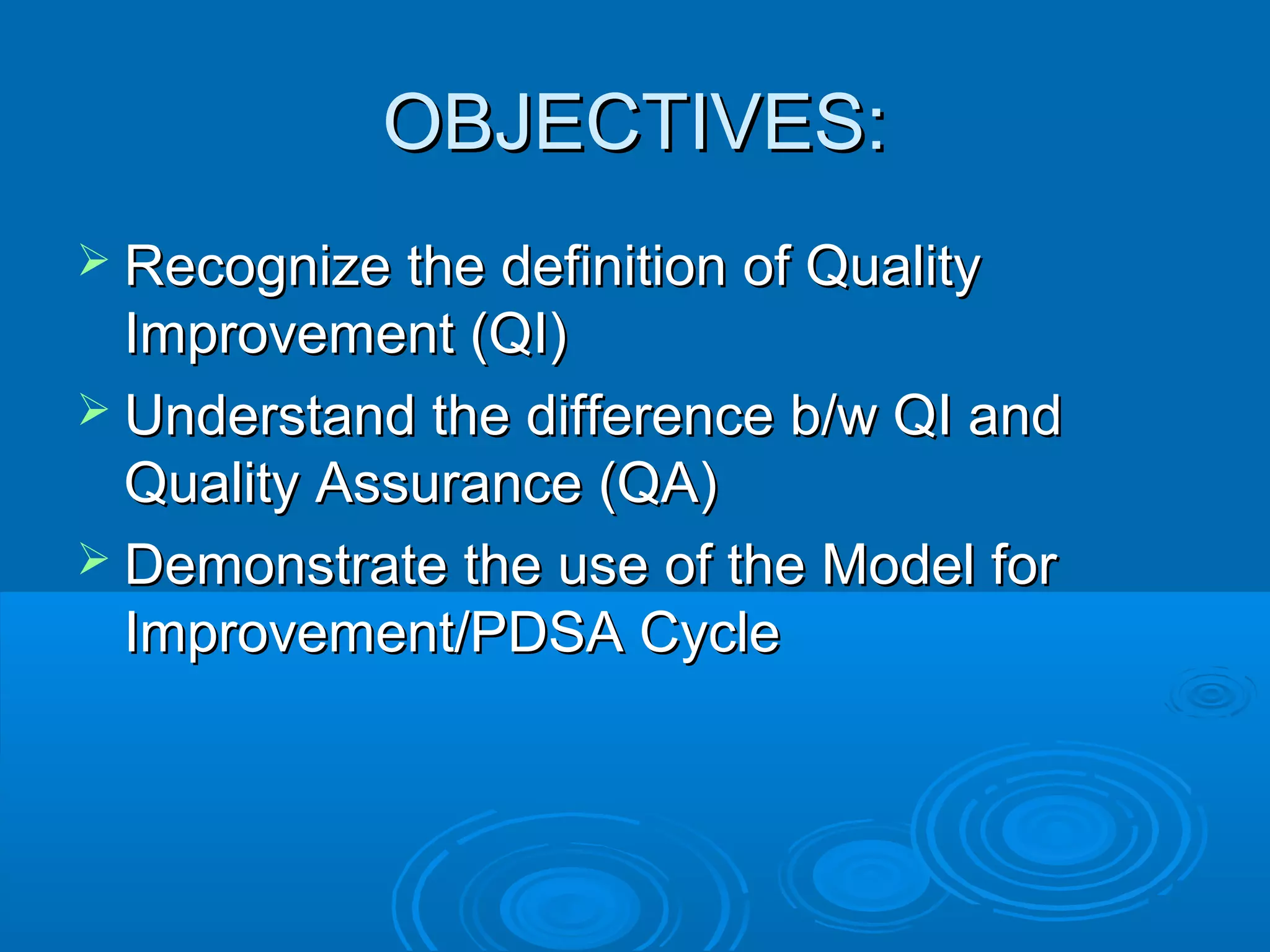 OBJECTIVES:

➢ Recognize the definition of Quality Improvement (QI)

➢ Understand the difference b/w QI and Quality Assurance (QA)

➢ Demonstrate the use of the Model for Improvement/PDSA Cycle